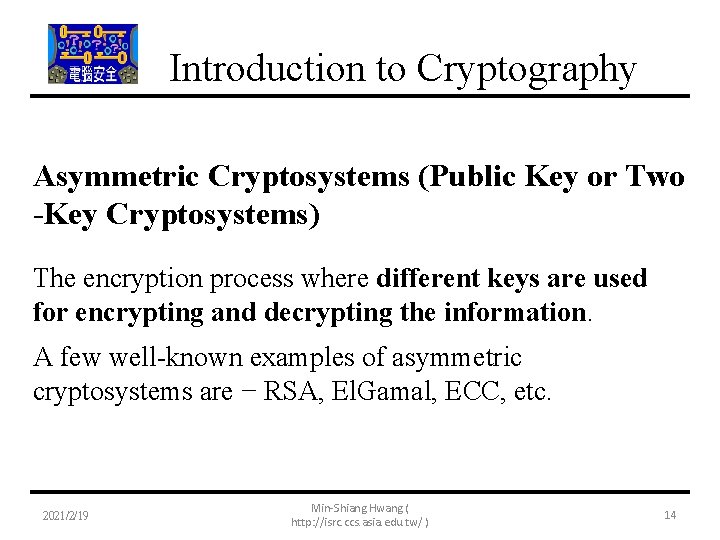 電腦安全

Introduction to Cryptography

Asymmetric Cryptosystems (Public Key or Two -Key Cryptosystems)

The encryption process where different keys are used for encrypting and decrypting the information.

A few well-known examples of asymmetric cryptosystems are − RSA, ElGamal, ECC, etc.

2021/2/19

Min-Shiang Hwang ( http://isrc.ccs.asia.edu.tw/ )

14